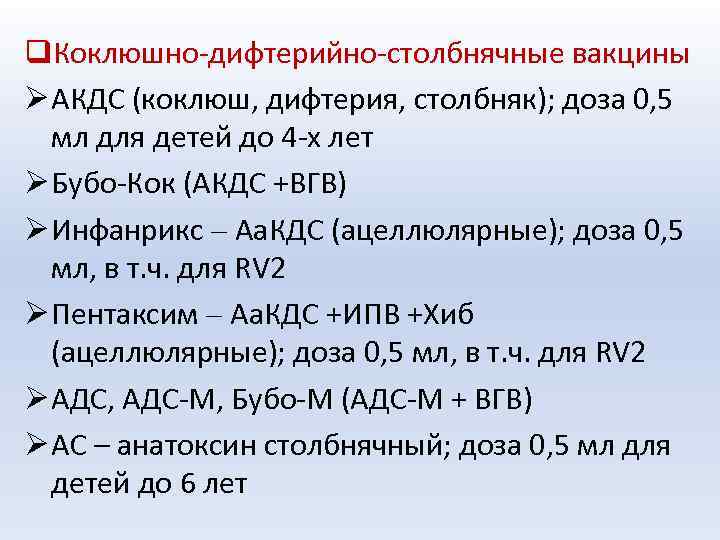 ❑Коклюшно-дифтерийно-столбнячные вакцины

➢АКДС (коклюш, дифтерия, столбняк); доза 0,5 мл для детей до 4-х лет

➢Бубо-Кок (АКДС +ВГВ)

➢Инфанрикс – АаКДС (ацеллюлярные); доза 0,5 мл, в т.ч. для RV2

➢Пентаксим – АаКДС +ИПВ +Хиб (ацеллюлярные); доза 0,5 мл, в т.ч. для RV2

➢АДС, АДС-М, Бубо-М (АДС-М + ВГВ)

➢АС – анатоксин столбнячный; доза 0,5 мл для детей до 6 лет